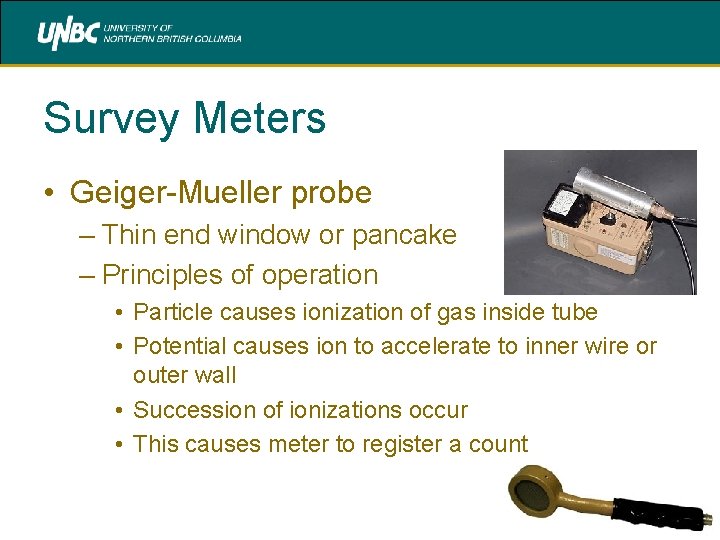 UNBC UNIVERSITY OF NORTHERN BRITISH COLUMBIA

Survey Meters

• Geiger-Mueller probe
– Thin end window or pancake
– Principles of operation
• Particle causes ionization of gas inside tube
• Potential causes ion to accelerate to inner wire or outer wall
• Succession of ionizations occur
• This causes meter to register a count